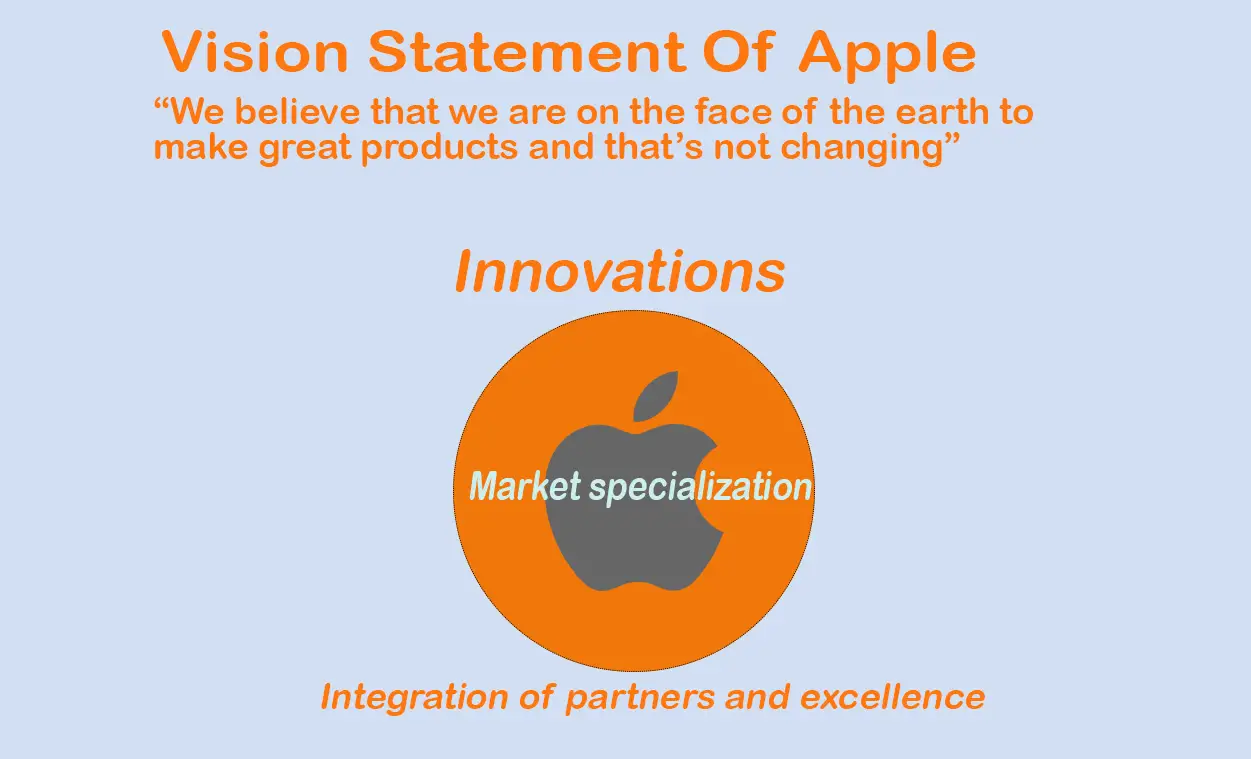 Vision Statement Of Apple

“We believe that we are on the face of the earth to make great products and that’s not changing”

Innovations

Market specialization

Integration of partners and excellence